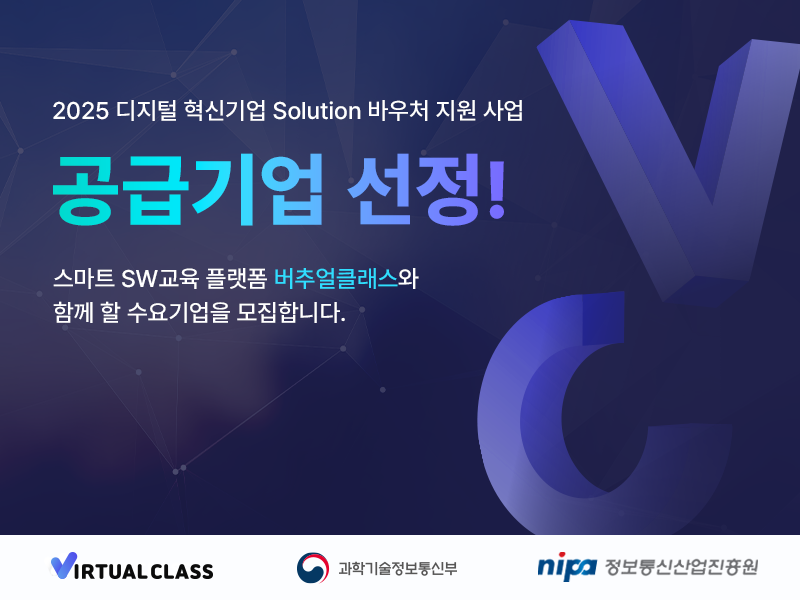 2025 디지털 혁신기업 Solution 바우처 지원 사업

공급기업 선정!

스마트 SW교육 플랫폼 버추얼클래스와
함께 할 수요기업을 모집합니다.

VIRTUAL CLASS

과학기술정보통신부

nipa 정보통신산업진흥원